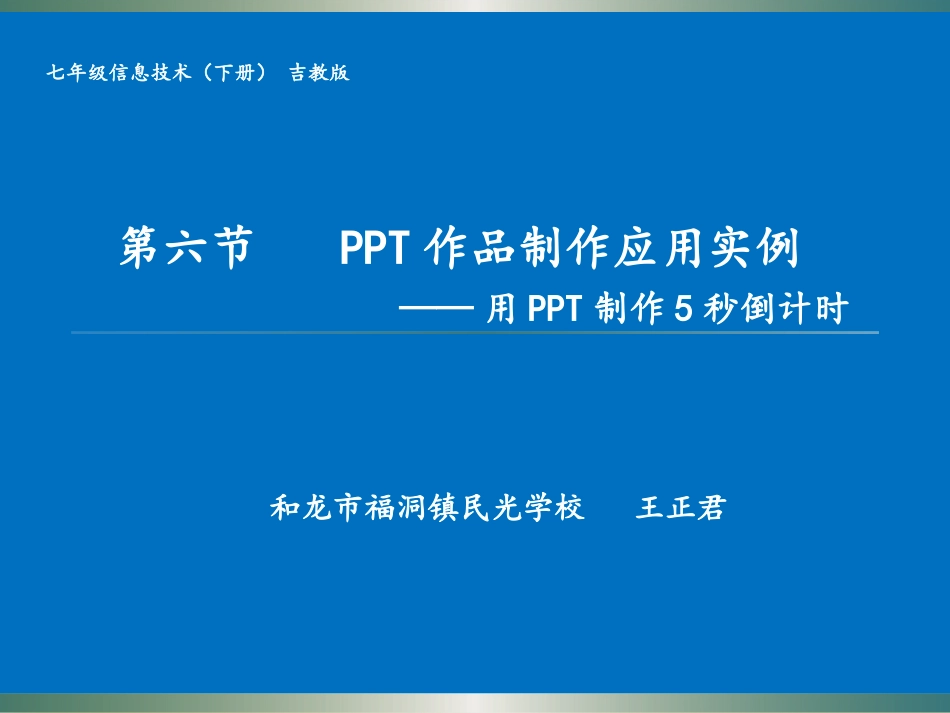 七年级信息技术（下册） 吉教版

第六节　PPT 作品制作应用实例

—— 用 PPT 制作 5 秒倒计时

和龙市福洞镇民光学校　王正君